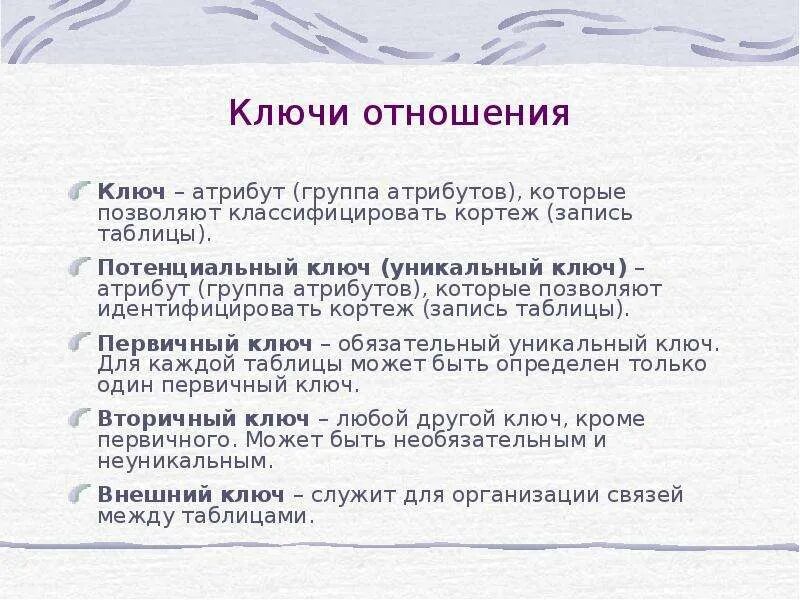 Ключи отношения

Ключ – атрибут (группа атрибутов), которые позволяют классифицировать кортеж (запись таблицы).

Потенциальный ключ (уникальный ключ) – атрибут (группа атрибутов), которые позволяют идентифицировать кортеж (запись таблицы).

Первичный ключ – обязательный уникальный ключ. Для каждой таблицы может быть определен только один первичный ключ.

Вторичный ключ – любой другой ключ, кроме первичного. Может быть необязательным и неуникальным.

Внешний ключ – служит для организации связей между таблицами.